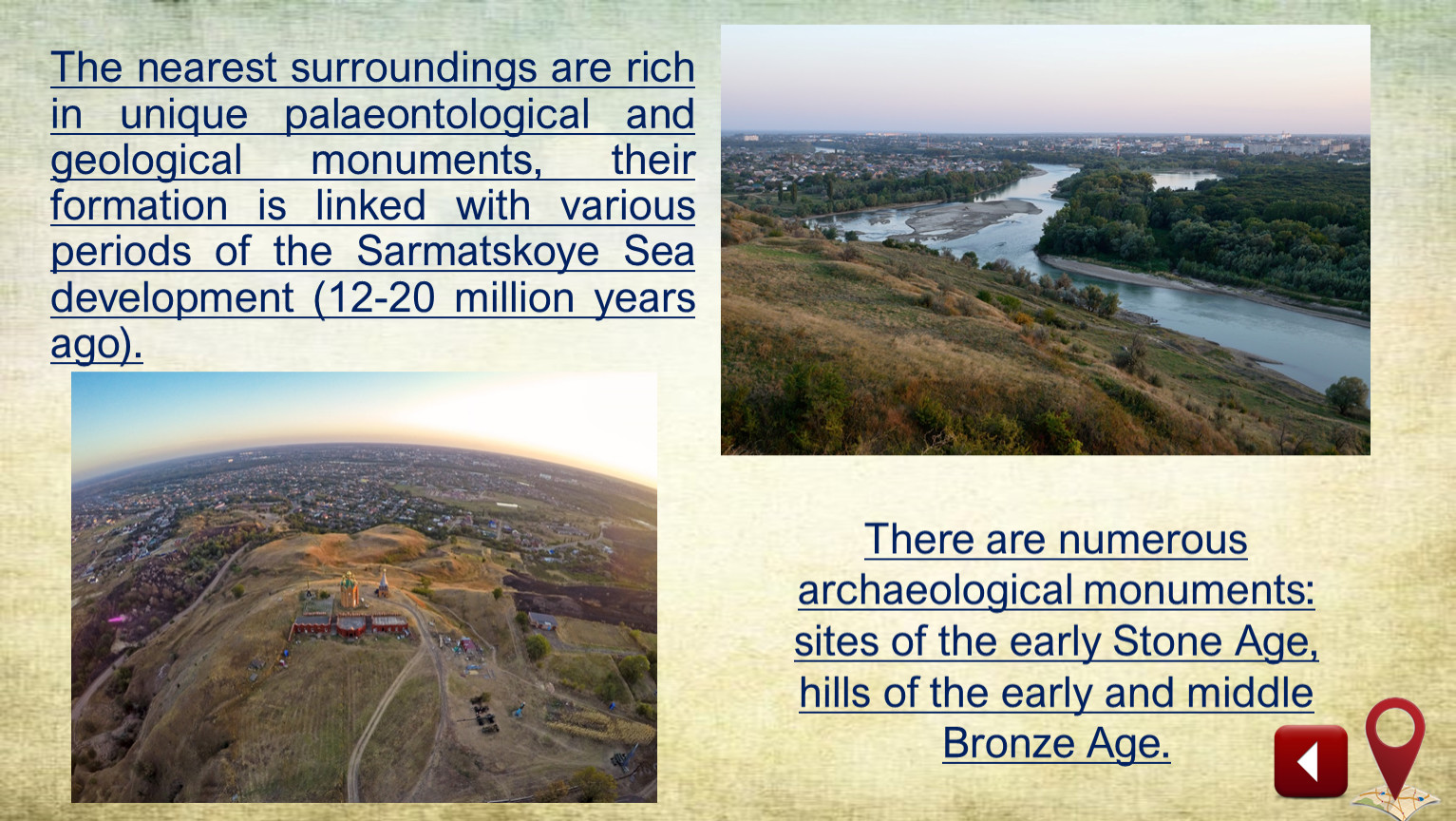 The nearest surroundings are rich in unique palaeontological and geological monuments, their formation is linked with various periods of the Sarmatskoye Sea development (12-20 million years ago).

There are numerous archaeological monuments: sites of the early Stone Age, hills of the early and middle Bronze Age.